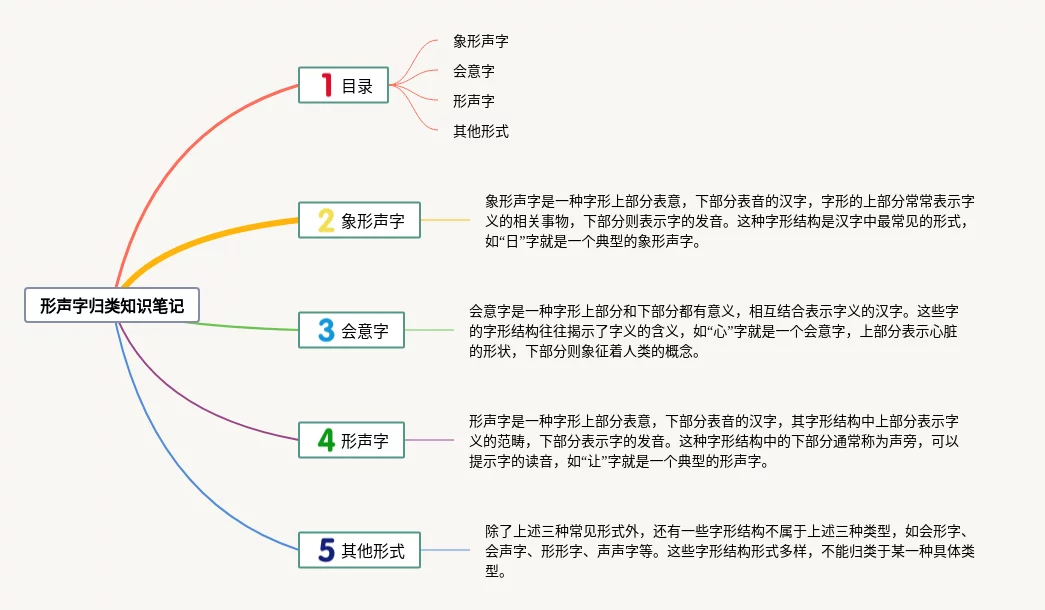 形声字归类知识笔记

1 目录

象形声字

会意字

形声字

其他形式

2 象形声字

象形声字是一种字形上部分表意，下部分表音的汉字，字形的上部分常常表示字义的相关事物，下部分则表示字的发音。这种字形结构是汉字中最常见的形式，如“日”字就是一个典型的象形声字。

3 会意字

会意字是一种字形上部分和下部分都有意义，相互结合表示字义的汉字。这些字的字形结构往往揭示了字义的含义，如“心”字就是一个会意字，上部分表示心脏的形状，下部分则象征着人类的概念。

4 形声字

形声字是一种字形上部分表意，下部分表音的汉字，其字形结构中上部分表示字义的范畴，下部分表示字的发音。这种字形结构中的下部分通常称为声旁，可以提示字的读音，如“让”字就是一个典型的形声字。

5 其他形式

除了上述三种常见形式外，还有一些字形结构不属于上述三种类型，如会形字、会声字、形形字、声声字等。这些字形结构形式多样，不能归类于某一种具体类型。